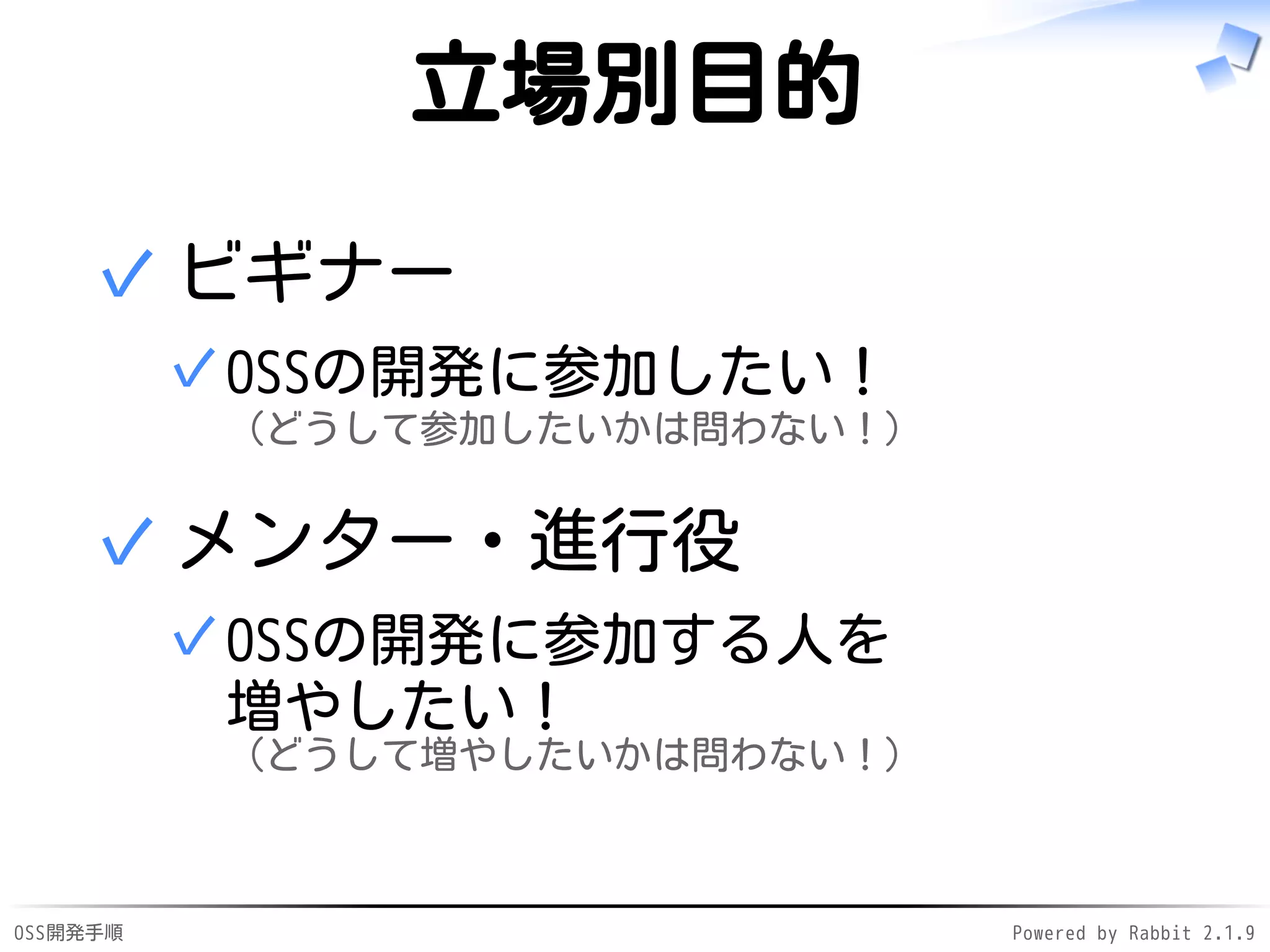 立場別目的

✓ ビギナー

✓ OSSの開発に参加したい！
（どうして参加したいかは問わない！）

✓ メンター・進行役

✓ OSSの開発に参加する人を増やしたい！
（どうして増やしたいかは問わない！）

OSS開発手順

Powered by Rabbit 2.1.9